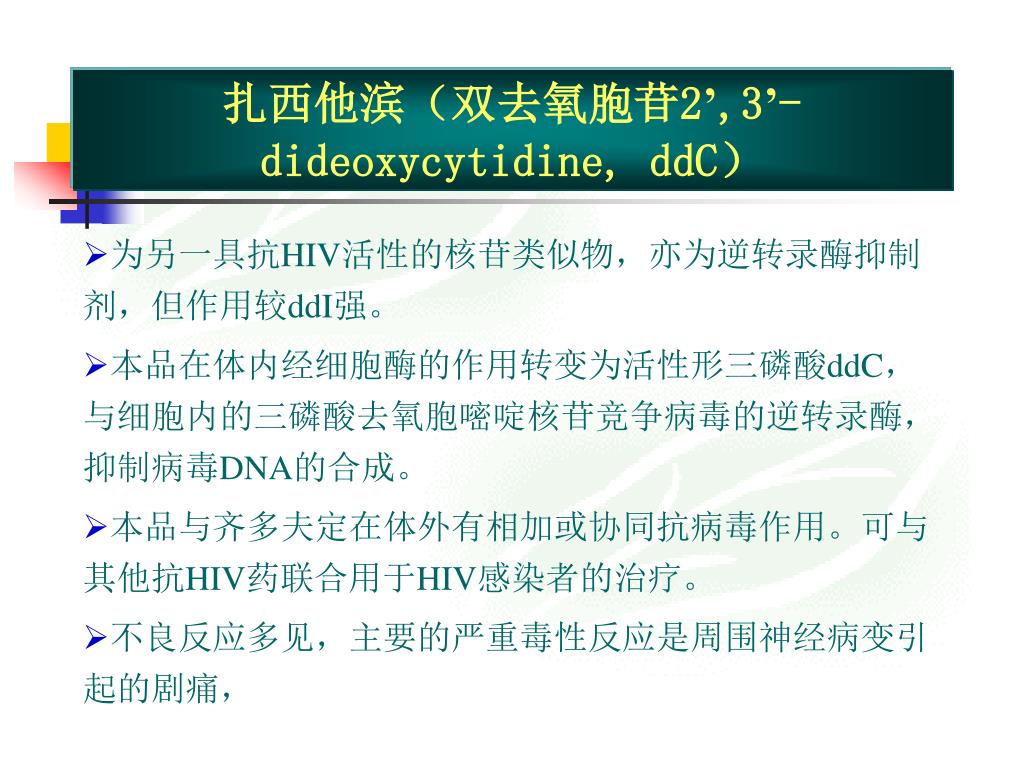 扎西他滨（双去氧胞苷2’,3’-dideoxycytidine, ddC）

➢为另一具抗HIV活性的核苷类似物，亦为逆转录酶抑制剂，但作用较ddI强。

➢本品在体内经细胞酶的作用转变为活性形三磷酸ddC，与细胞内的三磷酸去氧胞嘧啶核苷竞争病毒的逆转录酶，抑制病毒DNA的合成。

➢本品与齐多夫定在体外有相加或协同抗病毒作用。可与其他抗HIV药联合用于HIV感染者的治疗。

➢不良反应多见，主要的严重毒性反应是周围神经病变引起的剧痛，